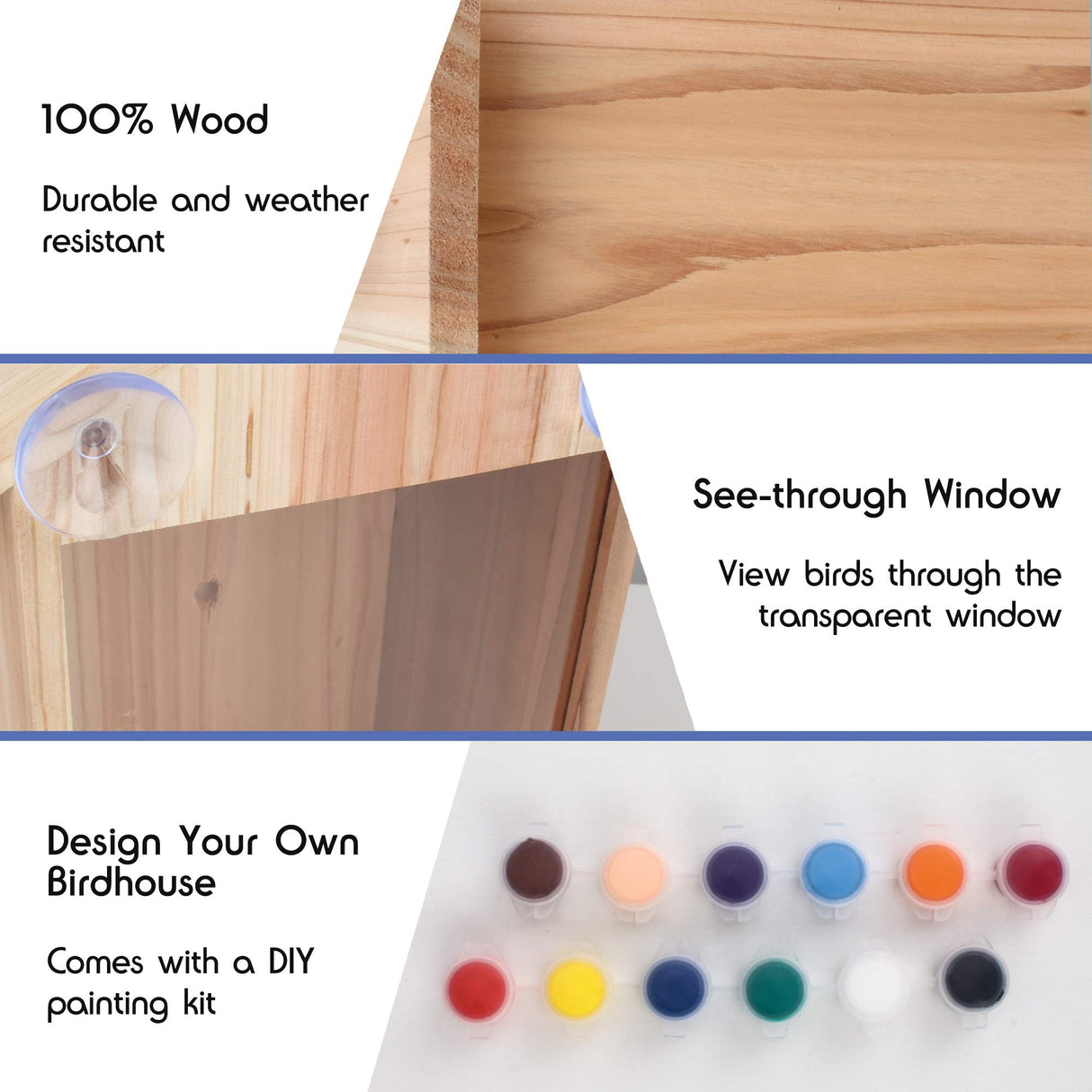 100% Wood

Durable and weather resistant

See-through Window

View birds through the transparent window

Design Your Own Birdhouse

Comes with a DIY painting kit